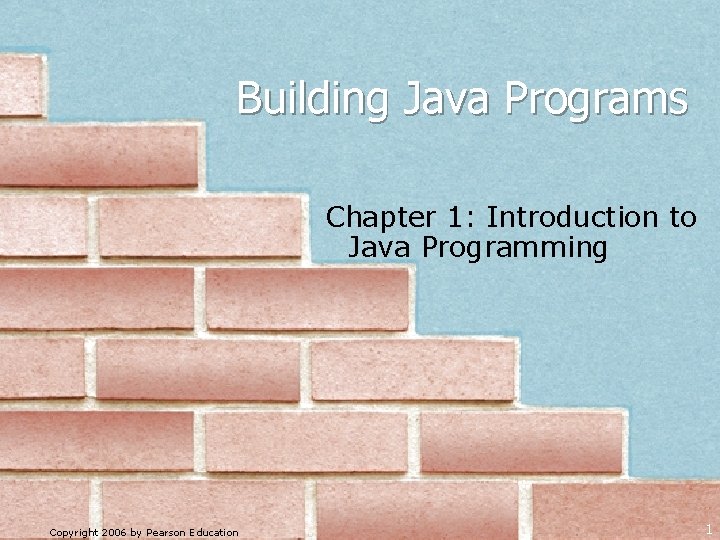 Building Java Programs

Chapter 1: Introduction to Java Programming

Copyright 2006 by Pearson Education

1